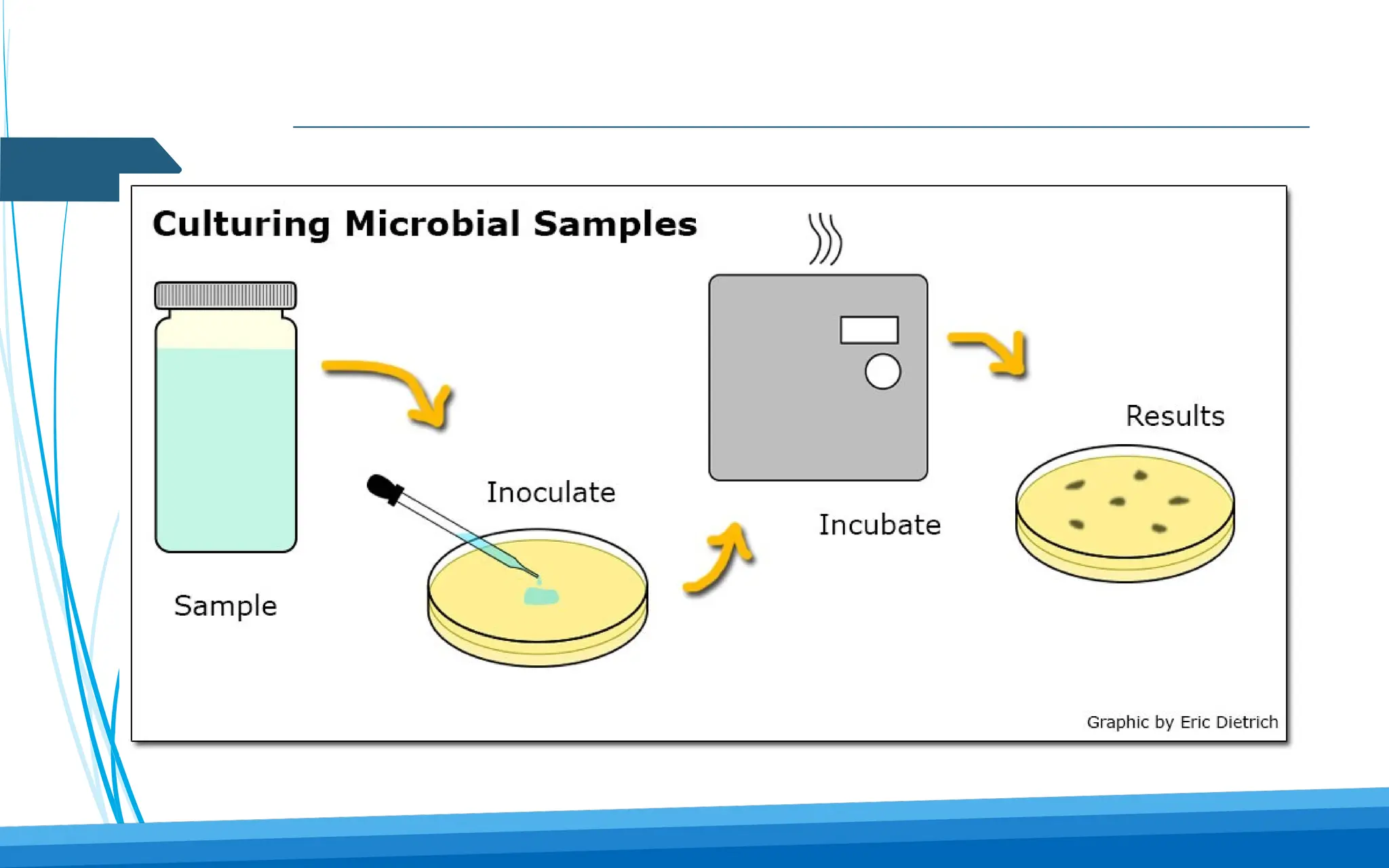 Culturing Microbial Samples

Sample

Inoculate

Incubate

Results

Graphic by Eric Dietrich